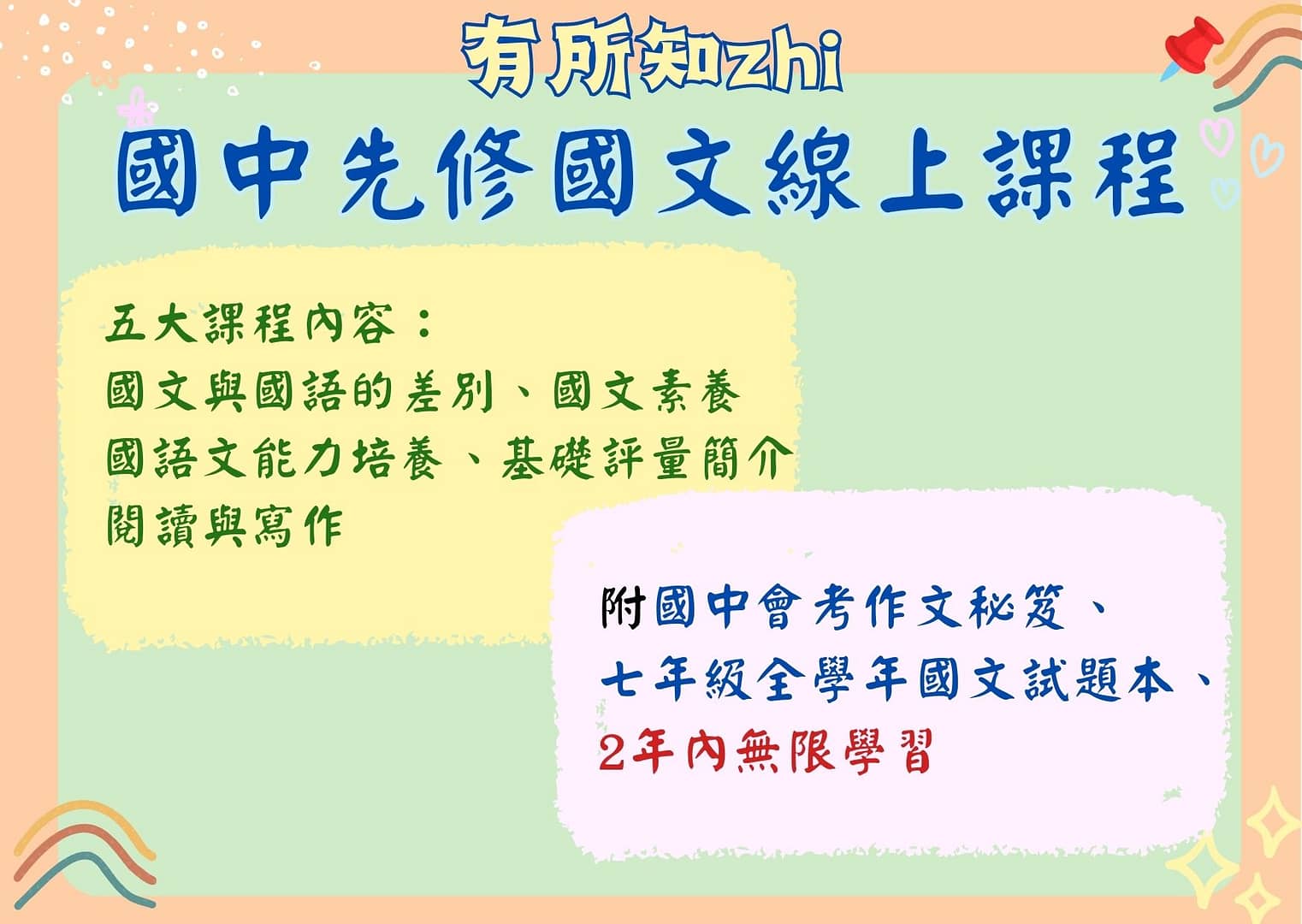 有所知zhi

國中先修國文線上課程

五大課程內容：
國文與國語的差別、國文素養
國語文能力培養、基礎評量簡介
閱讀與寫作

附國中會考作文秘笈、
七年級全學年國文試題本、
2年內無限學習